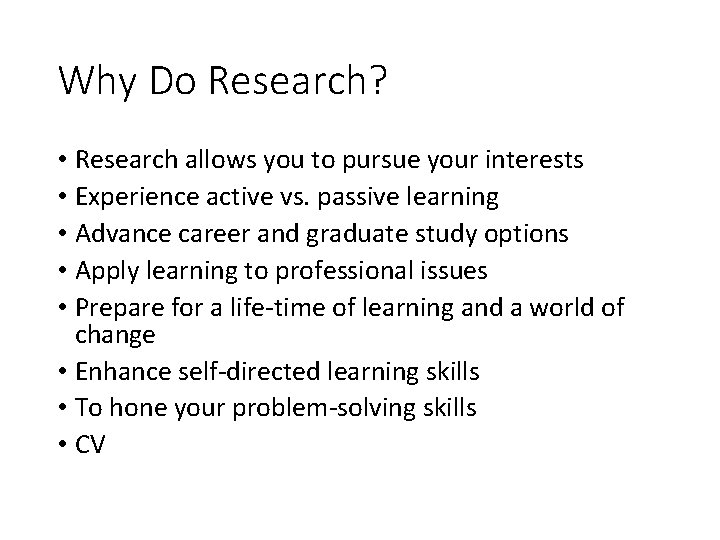 Why Do Research?

• Research allows you to pursue your interests
• Experience active vs. passive learning
• Advance career and graduate study options
• Apply learning to professional issues
• Prepare for a life-time of learning and a world of change
• Enhance self-directed learning skills
• To hone your problem-solving skills
• CV